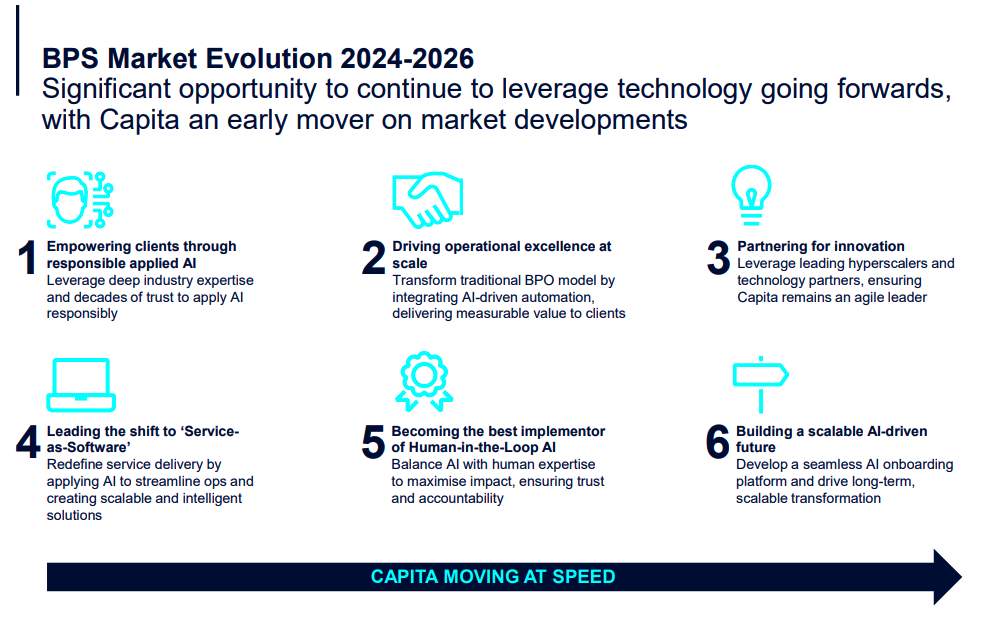 BPS Market Evolution 2024-2026
Significant opportunity to continue to leverage technology going forwards, with Capita an early mover on market developments

1 Empowering clients through responsible applied AI
Leverage deep industry expertise and decades of trust to apply AI responsibly

2 Driving operational excellence at scale
Transform traditional BPO model by integrating AI-driven automation, delivering measurable value to clients

3 Partnering for innovation
Leverage leading hyperscalers and technology partners, ensuring Capita remains an agile leader

4 Leading the shift to 'Service-as-Software'
Redefine service delivery by applying AI to streamline ops and creating scalable and intelligent solutions

5 Becoming the best implementor of Human-in-the-Loop AI
Balance AI with human expertise to maximise impact, ensuring trust and accountability

6 Building a scalable AI-driven future
Develop a seamless AI onboarding platform and drive long-term, scalable transformation

CAPITA MOVING AT SPEED